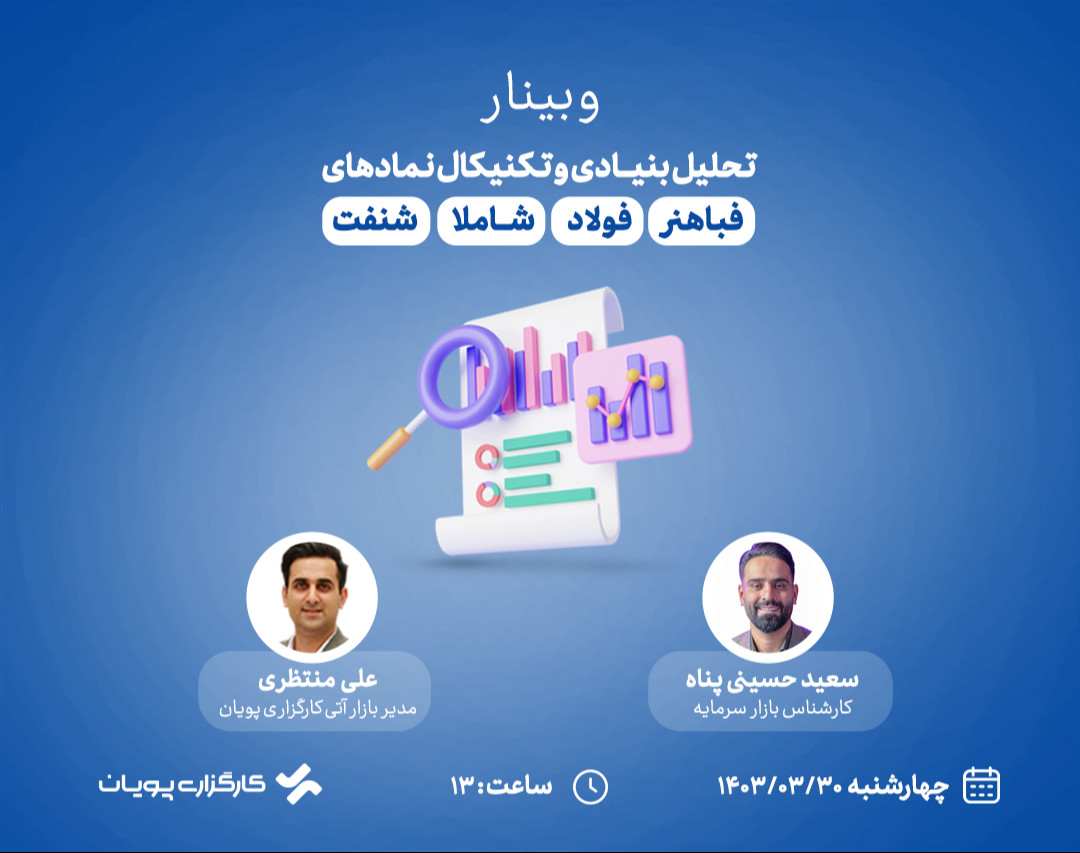 وبینار

تحلیل بنیادی و تکنیکال نمادهای

فباهنر فولاد شاملا شنفت

سعید حسینی پناه
کارشناس بازار سرمایه

علی منتظری
مدیر بازار آتی کارگزاری پویان

چهارشنبه ۱۴۰۳/۰۳/۳۰

ساعت: ۱۳

کارگزاری پویان